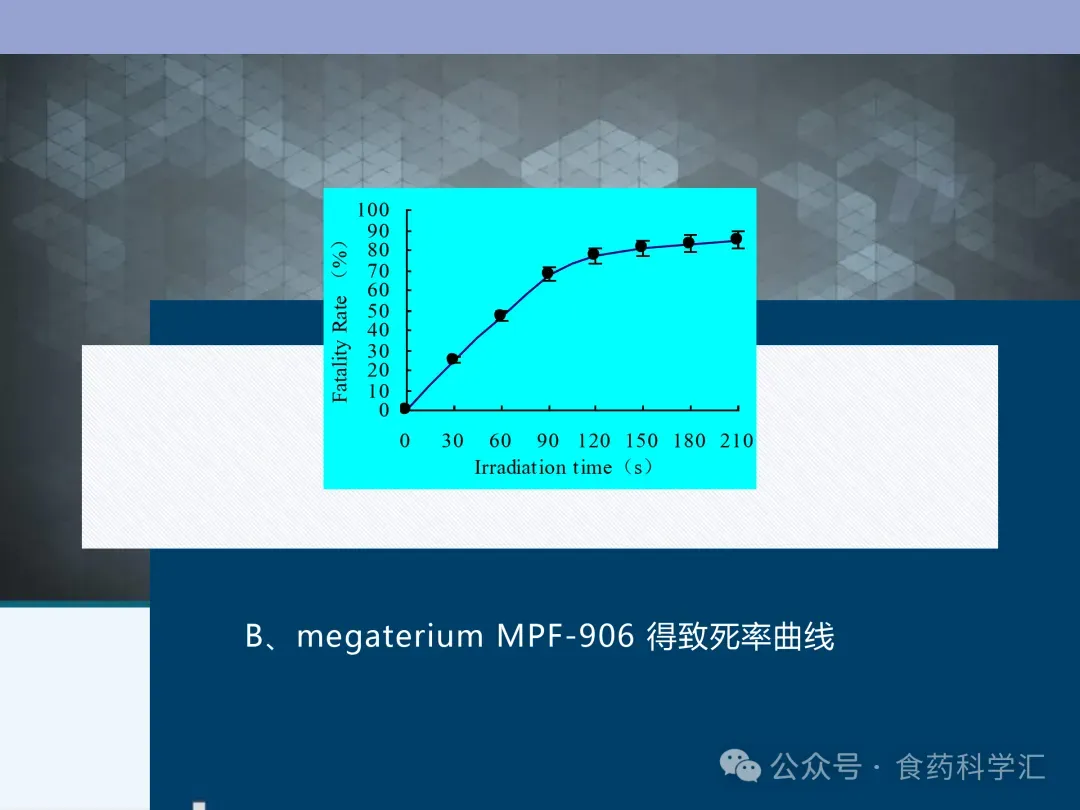 100
90
80
70
60
50
40
30
20
10
0

Fatality Rate （%）

0 30 60 90 120 150 180 210
Irradiation time（s）

B、megaterium MPF-906 得致死率曲线

公众号 · 食药科学汇